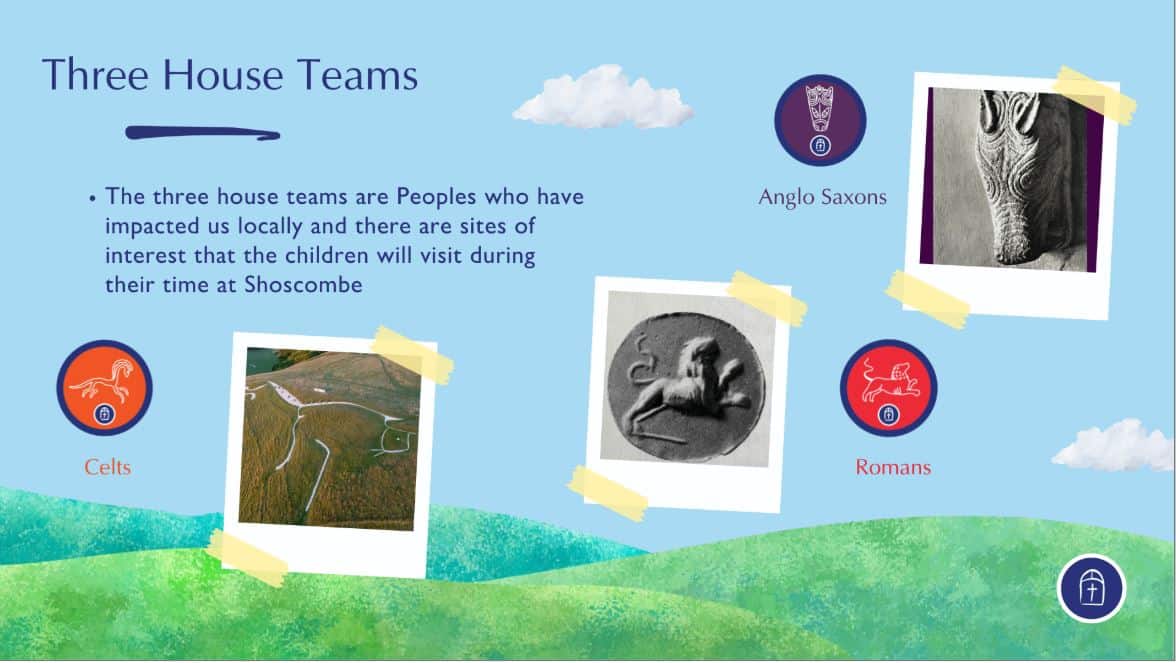 Three House Teams

• The three house teams are Peoples who have impacted us locally and there are sites of interest that the children will visit during their time at Shoscombe

Anglo Saxons

Celts

Romans